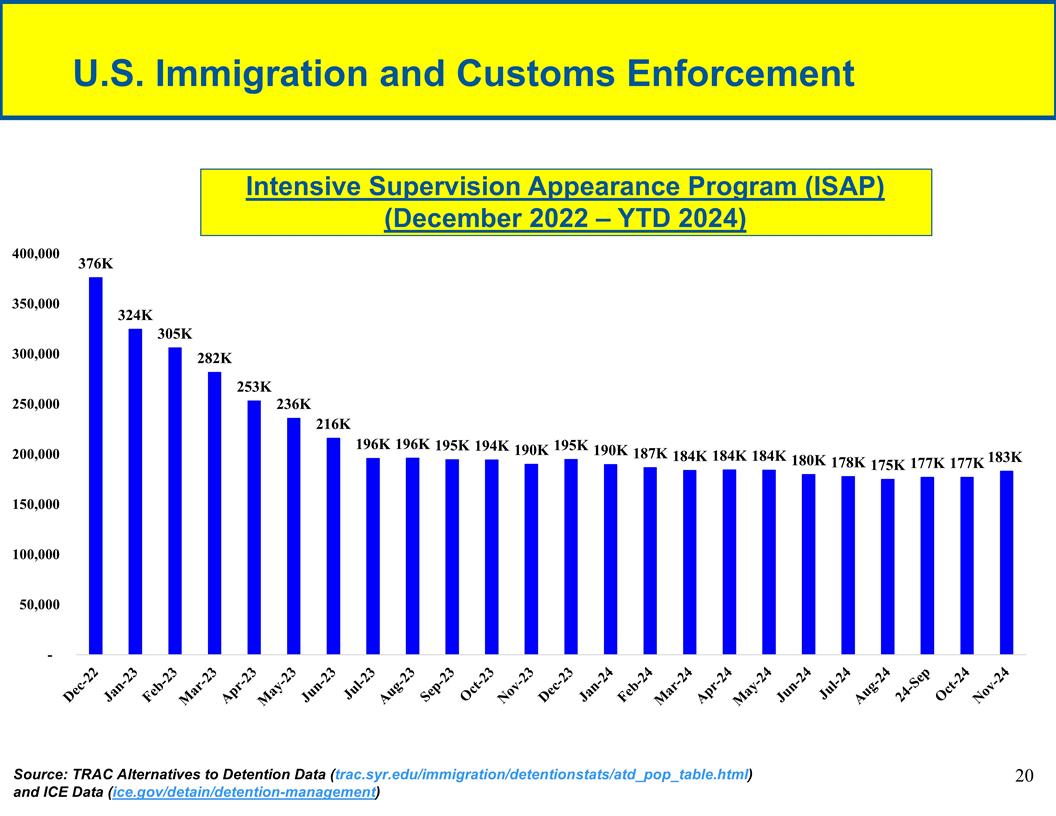 U.S. Immigration and Customs Enforcement

Intensive Supervision Appearance Program (ISAP)
(December 2022 – YTD 2024)

400,000
350,000
300,000
250,000
200,000
150,000
100,000
50,000
-

376K 324K 305K 282K 253K 236K 216K 196K 196K 195K 194K 190K 195K 190K 187K 184K 184K 184K 180K 178K 175K 177K 177K 183K

Dec-22 Jan-23 Feb-23 Mar-23 Apr-23 May-23 Jun-23 Jul-23 Aug-23 Sep-23 Oct-23 Nov-23 Dec-23 Jan-24 Feb-24 Mar-24 Apr-24 May-24 Jun-24 Jul-24 Aug-24 24-Sep Oct-24 Nov-24

Source: TRAC Alternatives to Detention Data (trac.syr.edu/immigration/detentionstats/atd_pop_table.html) and ICE Data (ice.gov/detain/detention-management)

20